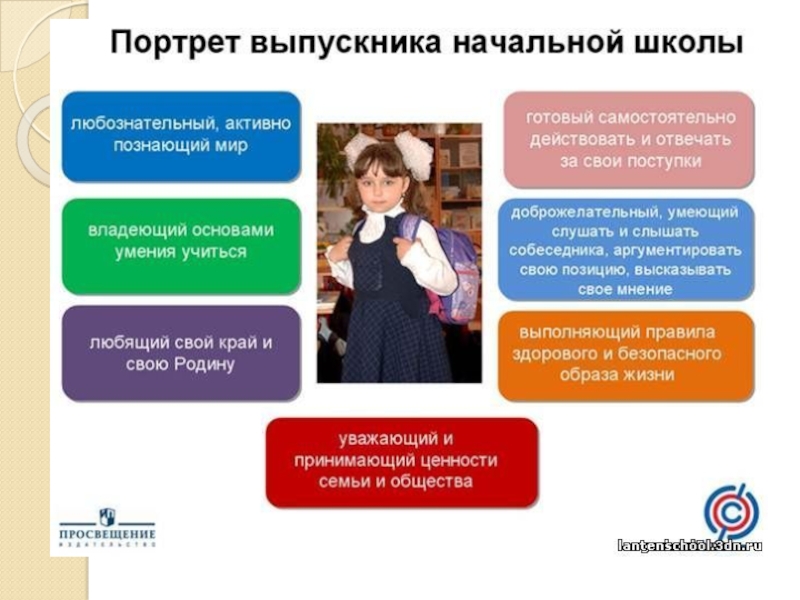 Портрет выпускника начальной школы

любознательный, активно познающий мир

владеющий основами умения учиться

любящий свой край и свою Родину

готовый самостоятельно действовать и отвечать за свои поступки

доброжелательный, умеющий слушать и слышать собеседника, аргументировать свою позицию, высказывать свое мнение

выполняющий правила здорового и безопасного образа жизни

уважающий и принимающий ценности семьи и общества

ПРОСВЕЩЕНИЕ
ИЗДАТЕЛЬСТВО

lantenschool.3dn.ru